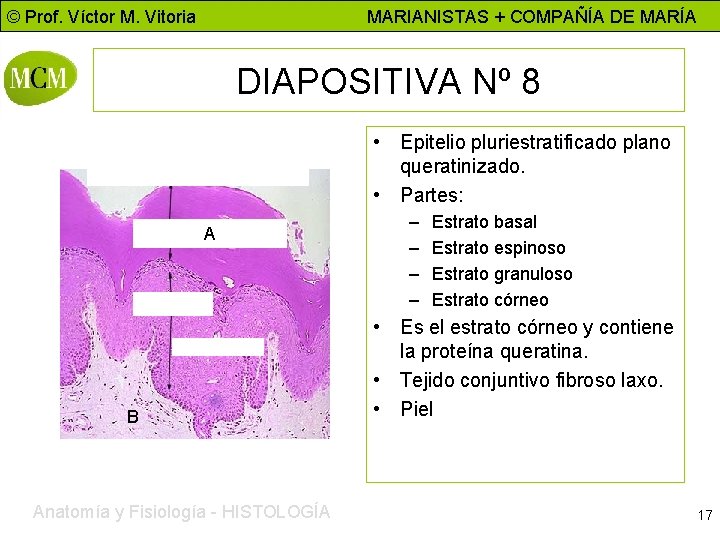 © Prof. Víctor M. Vitoria MARIANISTAS + COMPAÑÍA DE MARÍA

MCM

DIAPOSITIVA Nº 8

A

B

• Epitelio pluriestratificado plano queratinizado.
• Partes:
– Estrato basal
– Estrato espinoso
– Estrato granuloso
– Estrato córneo
• Es el estrato córneo y contiene la proteína queratina.
• Tejido conjuntivo fibroso laxo.
• Piel

Anatomía y Fisiología - HISTOLOGÍA

17